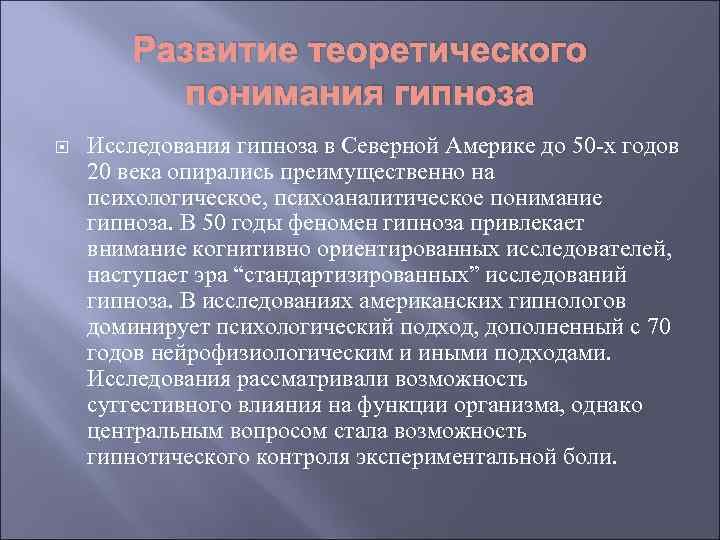 Развитие теоретического понимания гипноза

Исследования гипноза в Северной Америке до 50-х годов 20 века опирались преимущественно на психологическое, психоаналитическое понимание гипноза. В 50 годы феномен гипноза привлекает внимание когнитивно ориентированных исследователей, наступает эра “стандартизированных” исследований гипноза. В исследованиях американских гипнологов доминирует психологический подход, дополненный с 70 годов нейрофизиологическим и иными подходами. Исследования рассматривали возможность суггестивного влияния на функции организма, однако центральным вопросом стала возможность гипнотического контроля экспериментальной боли.